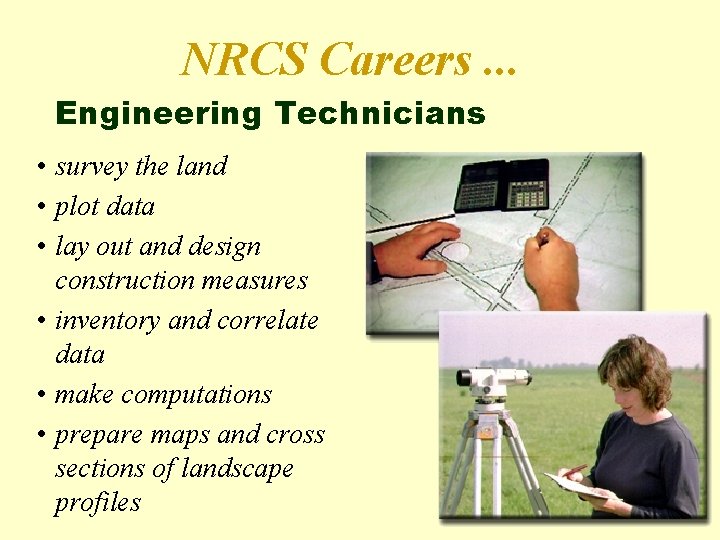 NRCS Careers ...

Engineering Technicians

• survey the land
• plot data
• lay out and design construction measures
• inventory and correlate data
• make computations
• prepare maps and cross sections of landscape profiles